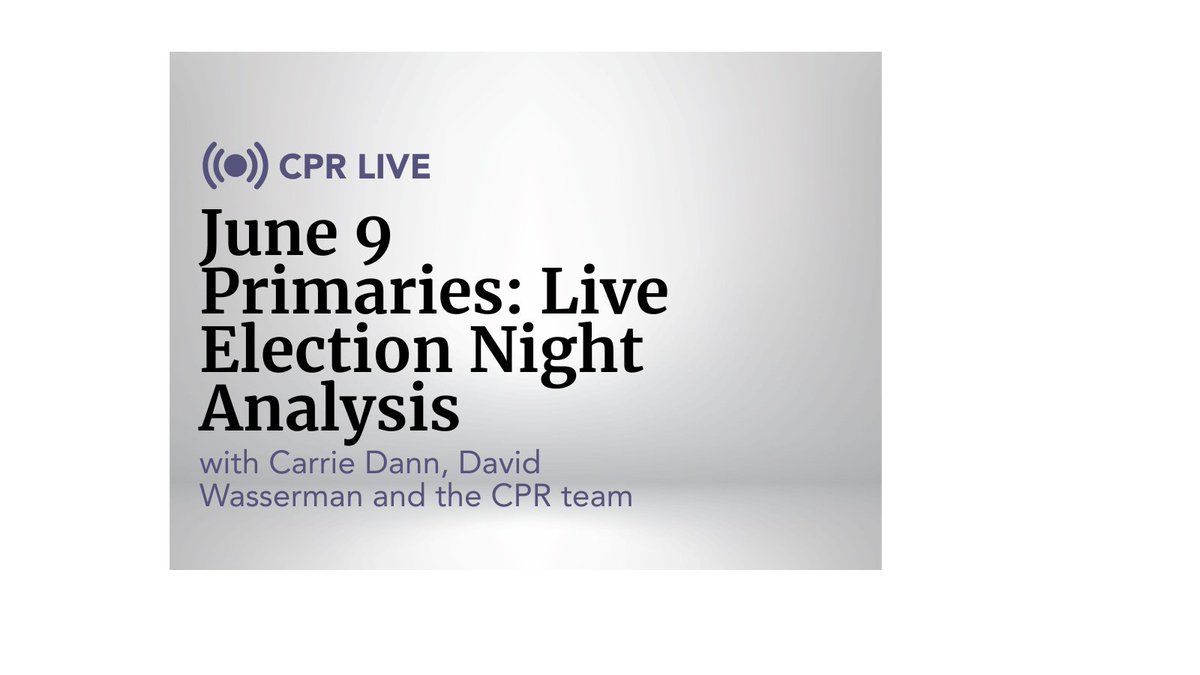 CPR LIVE

June 9 Primaries: Live Election Night Analysis

with Carrie Dann, David Wasserman and the CPR team